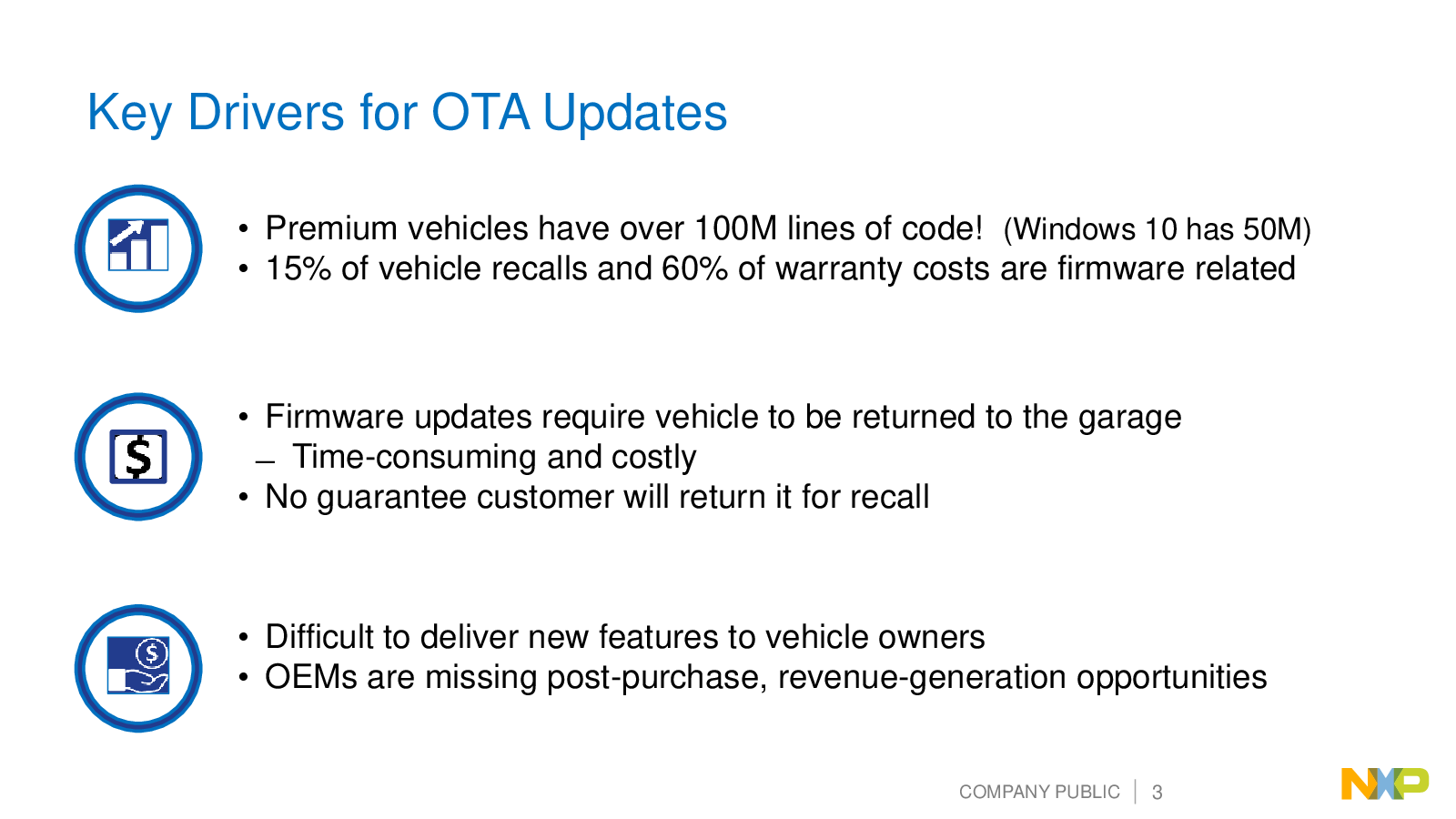 Key Drivers for OTA Updates

• Premium vehicles have over 100M lines of code! (Windows 10 has 50M)
• 15% of vehicle recalls and 60% of warranty costs are firmware related

$

• Firmware updates require vehicle to be returned to the garage
– Time-consuming and costly
• No guarantee customer will return it for recall

$

• Difficult to deliver new features to vehicle owners
• OEMs are missing post-purchase, revenue-generation opportunities

COMPANY PUBLIC | 3

NXP